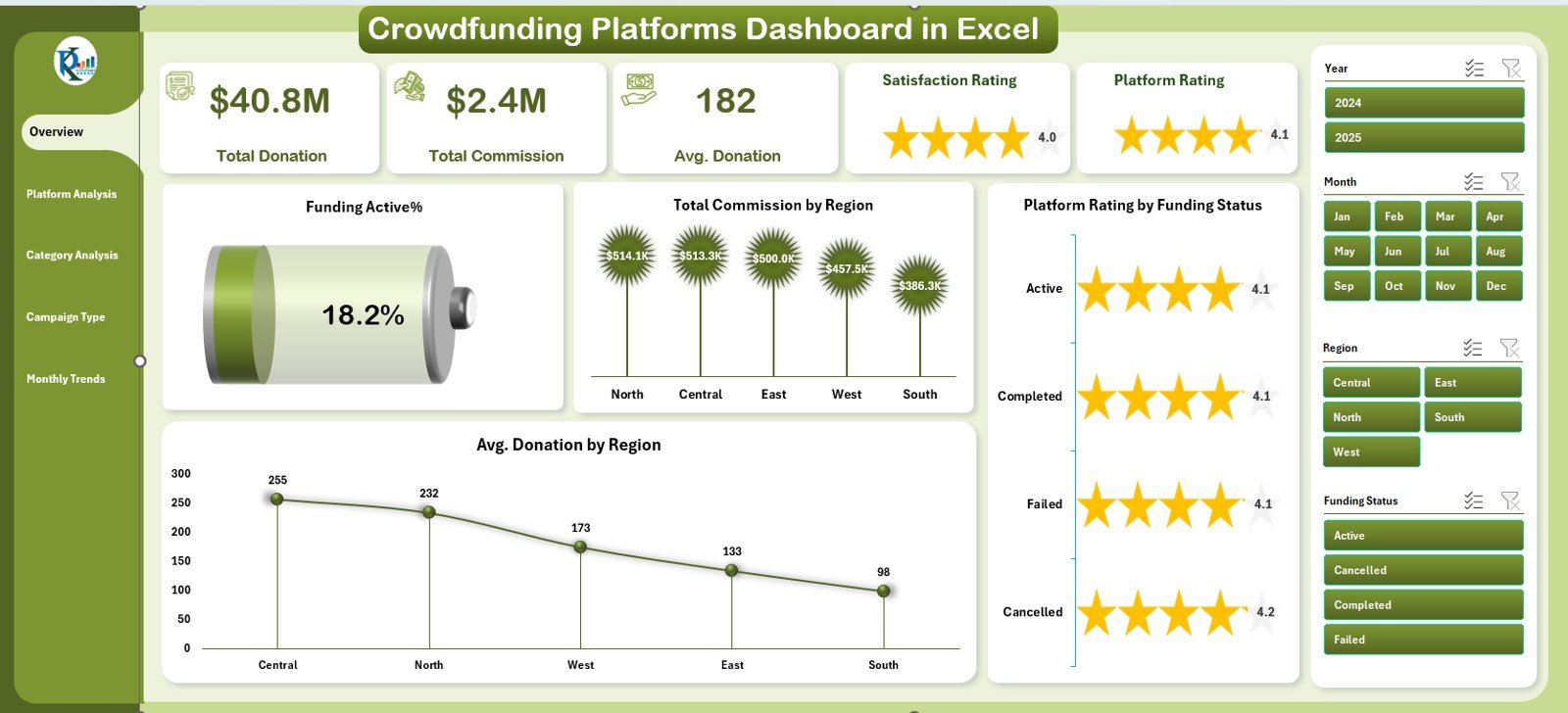 Crowdfunding Platforms Dashboard in Excel

Overview

Platform Analysis

Category Analysis

Campaign Type

Monthly Trends

$40.8M
Total Donation

$2.4M
Total Commission

182
Avg. Donation

Satisfaction Rating
4.0

Platform Rating
4.1

Funding Active%
18.2%

Total Commission by Region
$514.1K $513.3K $500.0K $457.5K $386.3K
North Central East West South

Platform Rating by Funding Status
Active 4.1
Completed 4.1
Failed 4.1
Cancelled 4.2

Avg. Donation by Region
300
250
200
150
100
50
0
255 232 173 133 98
Central North West East South

Year
2024
2025

Month
Jan Feb Mar Apr
May Jun Jul Aug
Sep Oct Nov Dec

Region
Central East
North South
West

Funding Status
Active
Cancelled
Completed
Failed